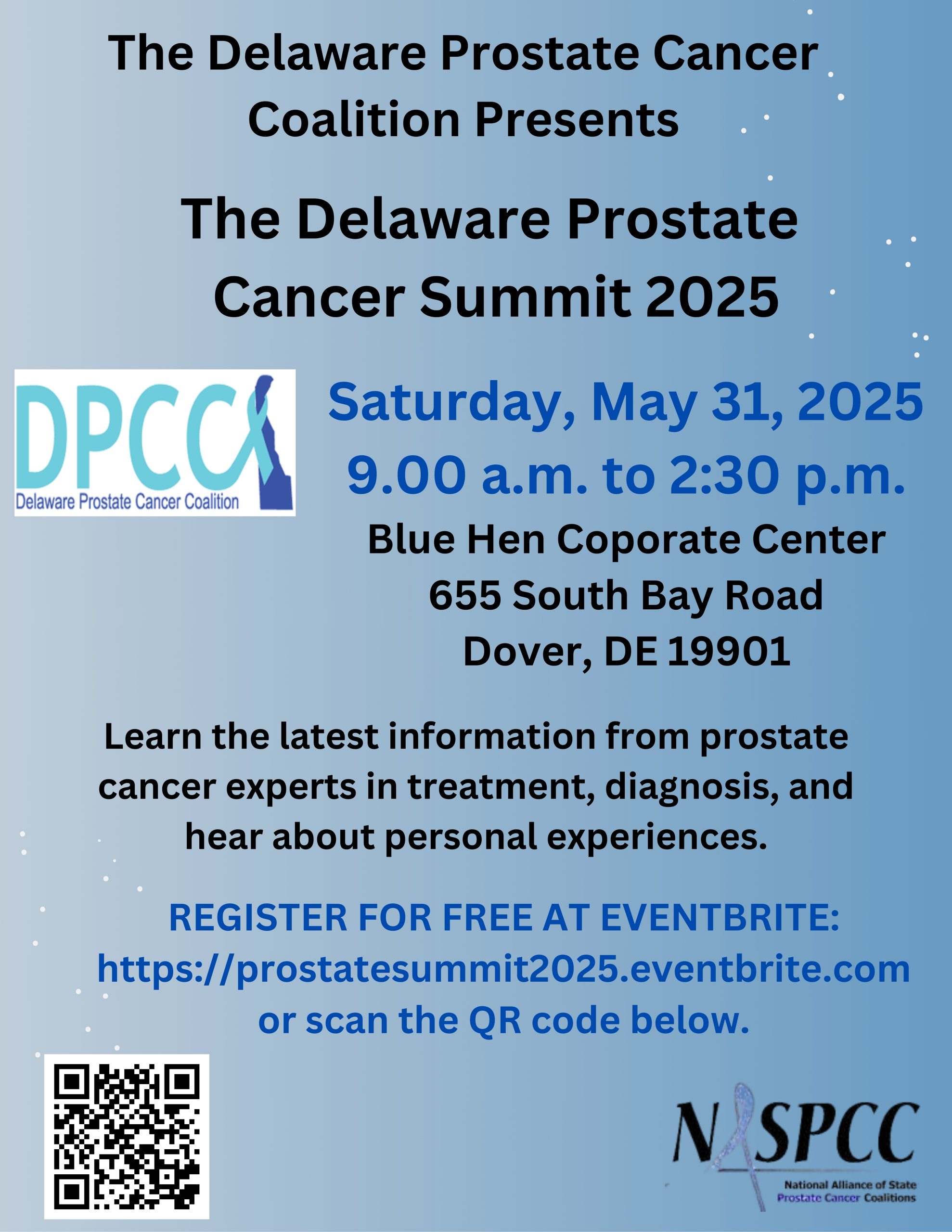 The Delaware Prostate Cancer Coalition Presents

The Delaware Prostate Cancer Summit 2025

DPCC
Delaware Prostate Cancer Coalition

Saturday, May 31, 2025
9.00 a.m. to 2:30 p.m.

Blue Hen Coporate Center
655 South Bay Road
Dover, DE 19901

Learn the latest information from prostate cancer experts in treatment, diagnosis, and hear about personal experiences.

REGISTER FOR FREE AT EVENTBRITE:
https://prostatesummit2025.eventbrite.com
or scan the QR code below.

NASPCC
National Alliance of State Prostate Cancer Coalitions